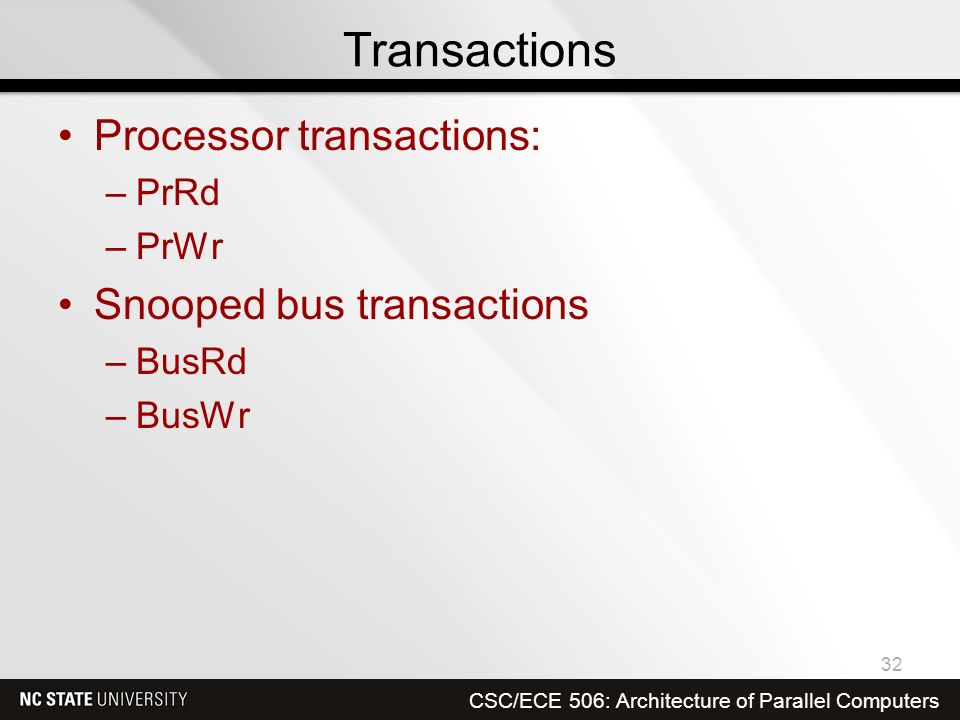 Transactions

• Processor transactions:
– PrRd
– PrWr

• Snooped bus transactions
– BusRd
– BusWr

32

NC STATE UNIVERSITY

CSC/ECE 506: Architecture of Parallel Computers